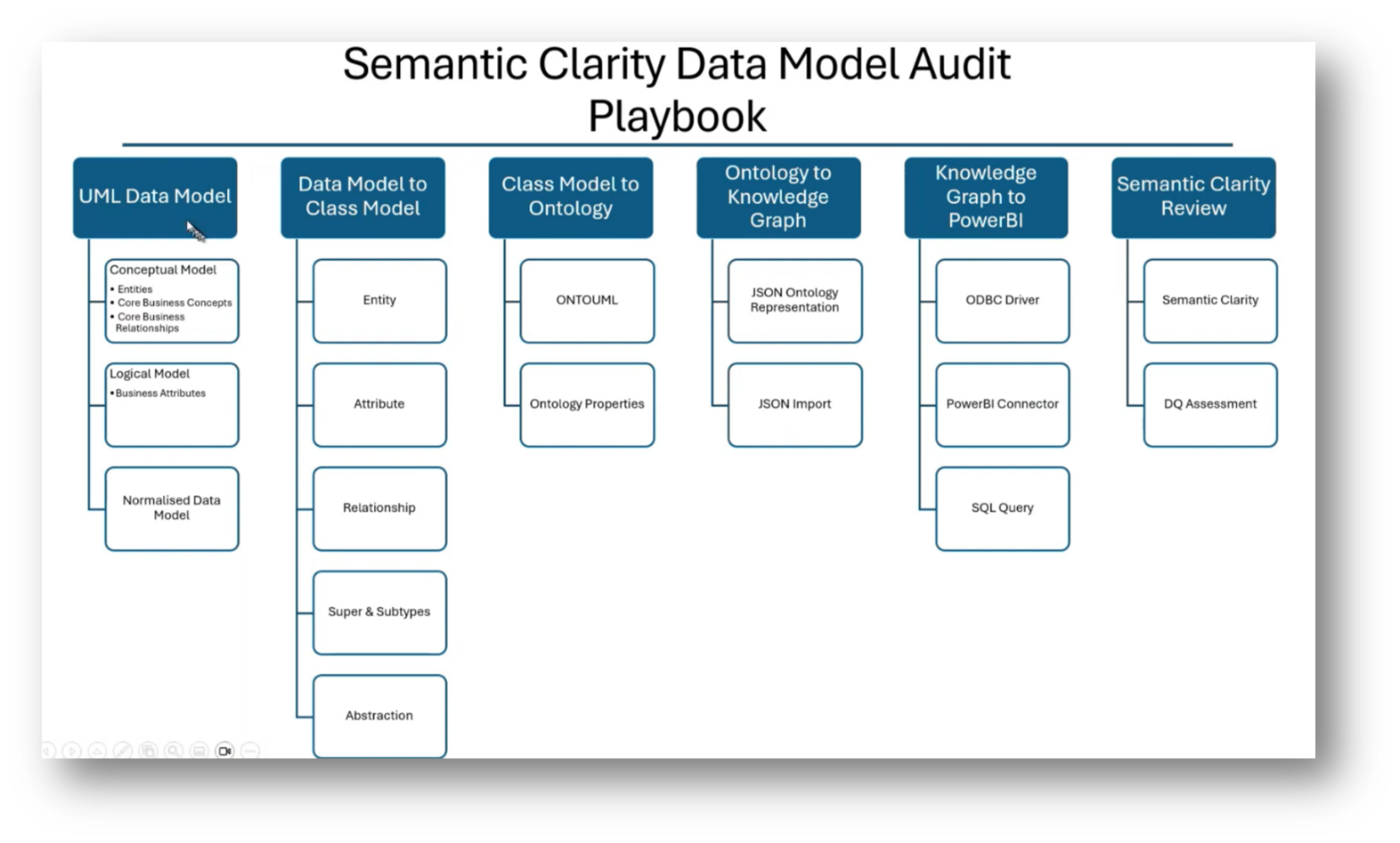 Semantic Clarity Data Model Audit Playbook

UML Data Model

Conceptual Model
• Entities
• Core Business Concepts
• Core Business Relationships

Logical Model
• Business Attributes

Normalised Data Model

Data Model to Class Model

Entity

Attribute

Relationship

Super & Subtypes

Abstraction

Class Model to Ontology

ONTOUML

Ontology Properties

Ontology to Knowledge Graph

JSON Ontology Representation

JSON Import

Knowledge Graph to PowerBI

ODBC Driver

PowerBI Connector

SQL Query

Semantic Clarity Review

Semantic Clarity

DQ Assessment